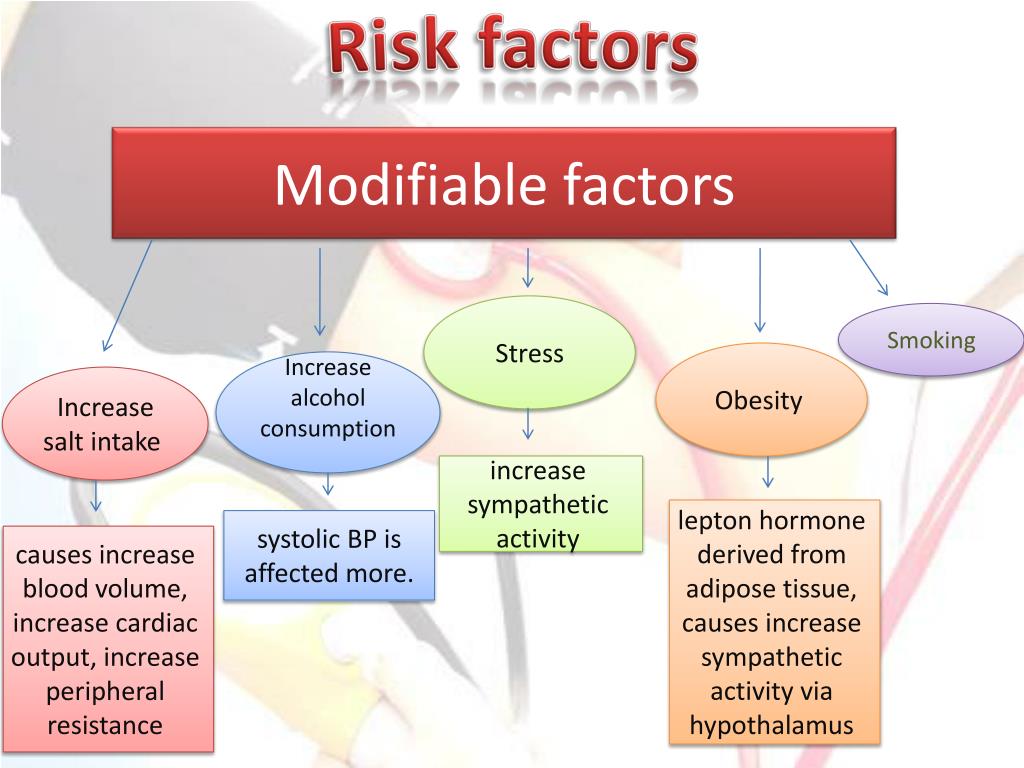 Risk factors

Modifiable factors

Increase salt intake

causes increase blood volume, increase cardiac output, increase peripheral resistance

Increase alcohol consumption

systolic BP is affected more.

Stress

increase sympathetic activity

Obesity

lepton hormone derived from adipose tissue, causes increase sympathetic activity via hypothalamus

Smoking